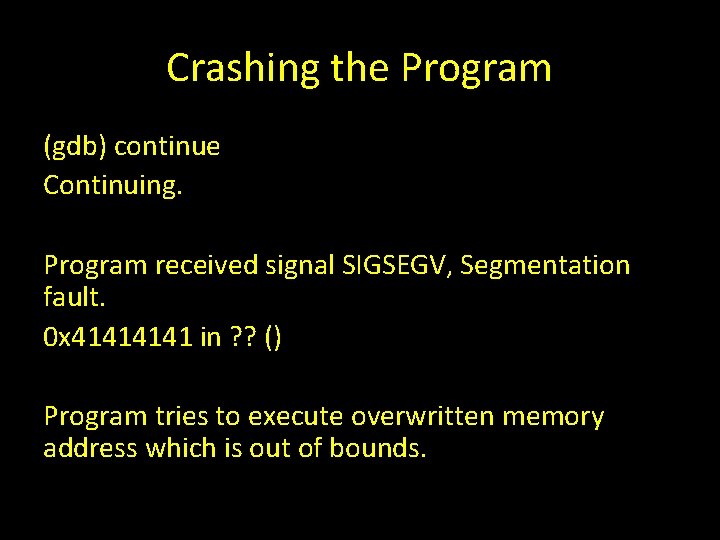 Crashing the Program

(gdb) continue
Continuing.

Program received signal SIGSEGV, Segmentation fault.
0x41414141 in ?? ()

Program tries to execute overwritten memory address which is out of bounds.